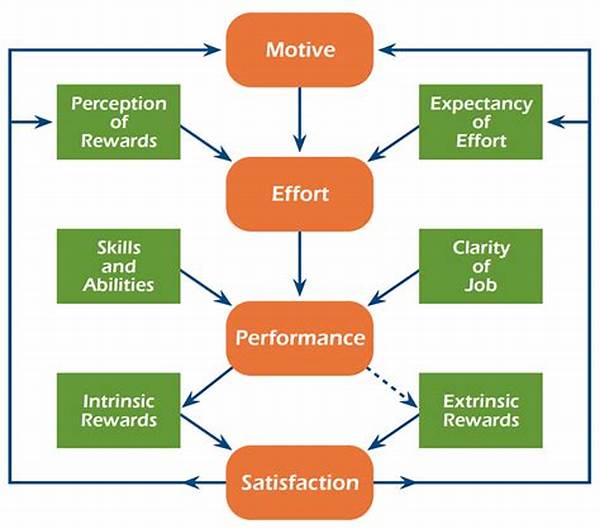 Motive

Perception of Rewards

Expectancy of Effort

Effort

Skills and Abilities

Clarity of Job

Performance

Intrinsic Rewards

Extrinsic Rewards

Satisfaction